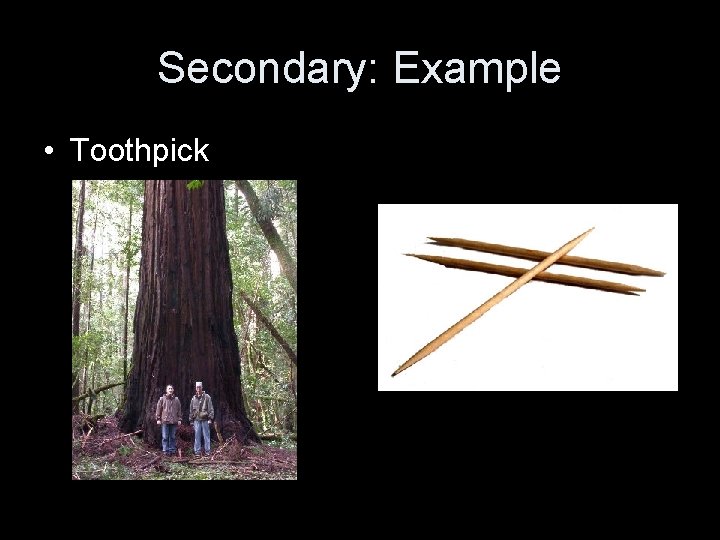 Secondary: Example

• Toothpick